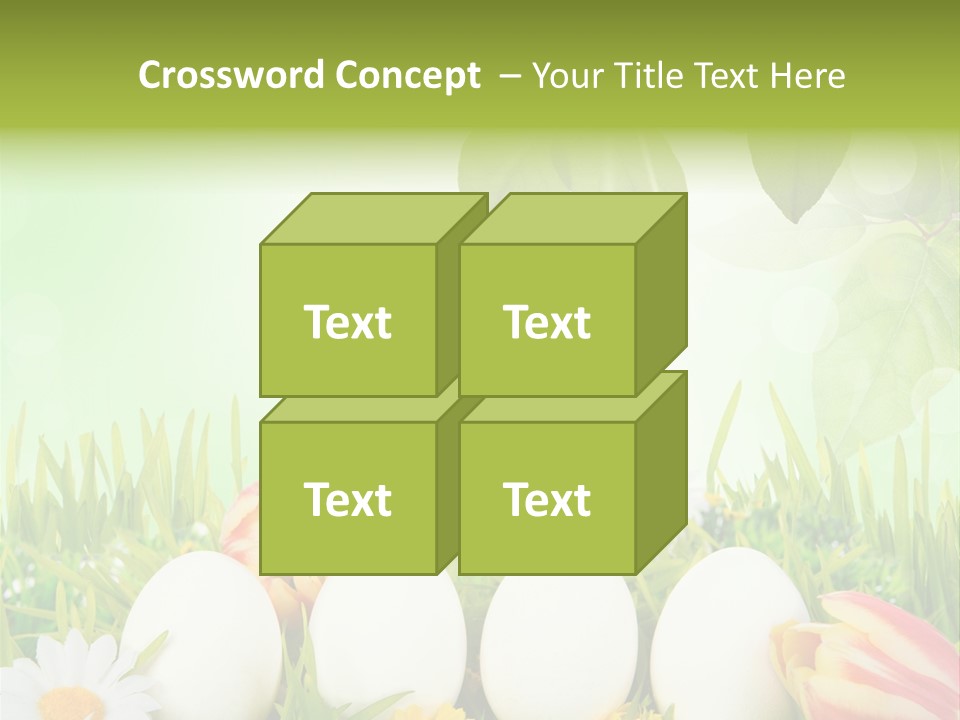 Crossword Concept – Your Title Text Here

Text

Text

Text

Text